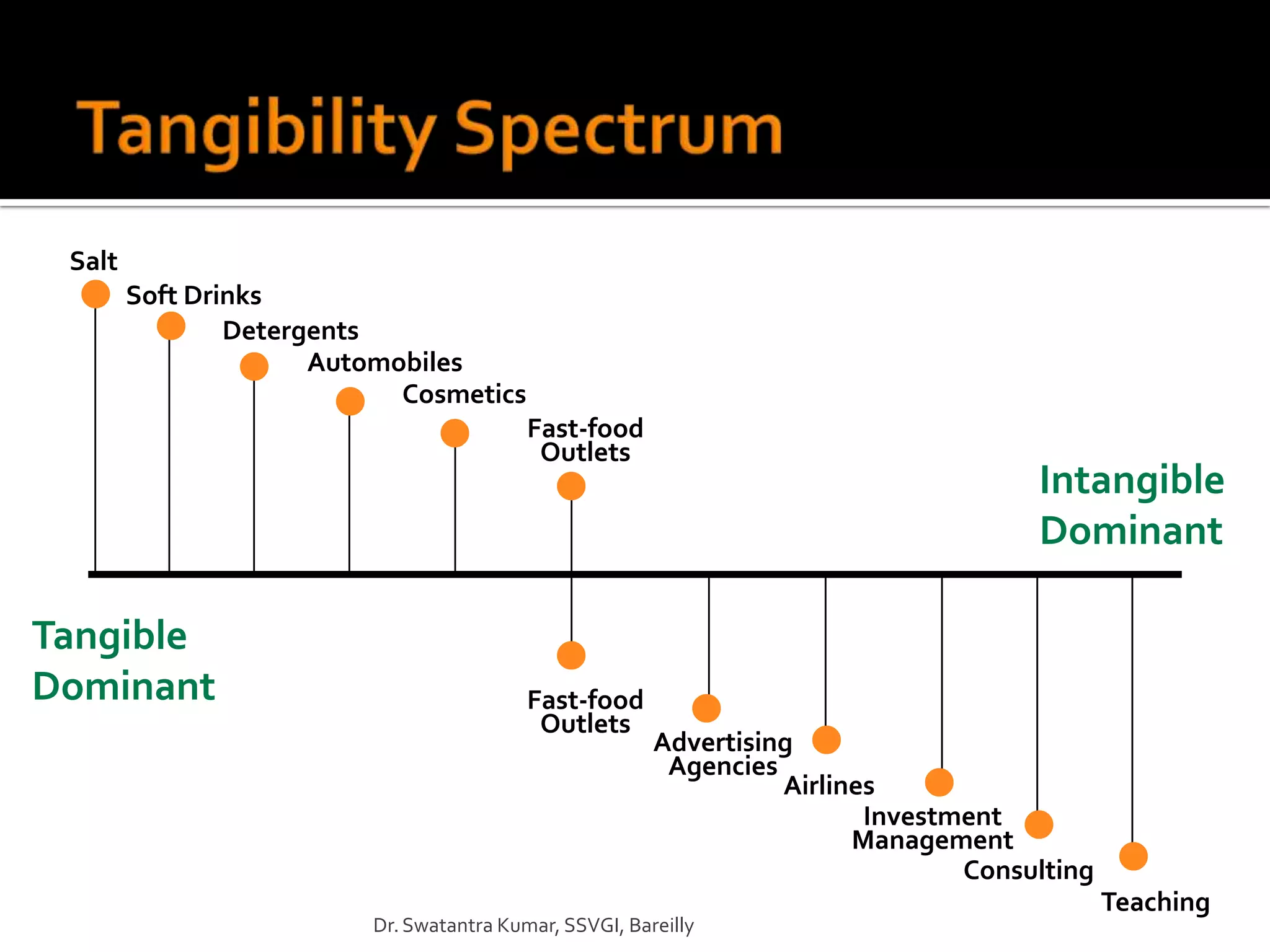 Tangibility Spectrum

Salt

Soft Drinks

Detergents

Automobiles

Cosmetics

Fast-food Outlets

Intangible Dominant

Tangible Dominant

Fast-food Outlets

Advertising Agencies

Airlines

Investment Management

Consulting

Teaching

Dr. Swatantra Kumar, SSVGI, Bareilly